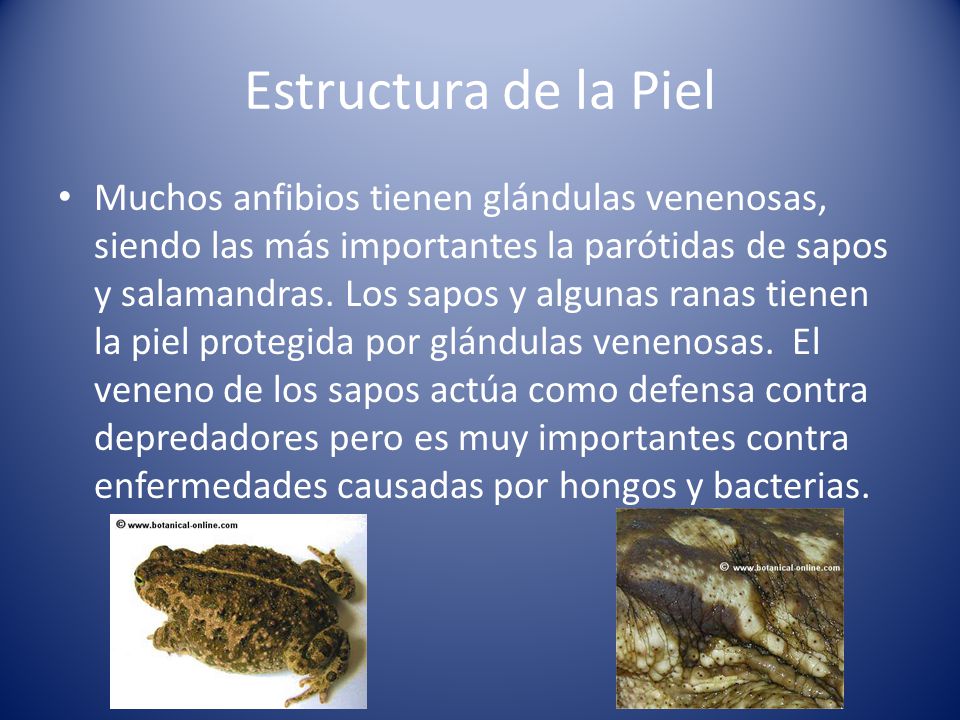 Estructura de la Piel

• Muchos anfibios tienen glándulas venenosas, siendo las más importantes la parótidas de sapos y salamandras. Los sapos y algunas ranas tienen la piel protegida por glándulas venenosas. El veneno de los sapos actúa como defensa contra depredadores pero es muy importantes contra enfermedades causadas por hongos y bacterias.

© www.botanical-online.com

© www.botanical-online.com